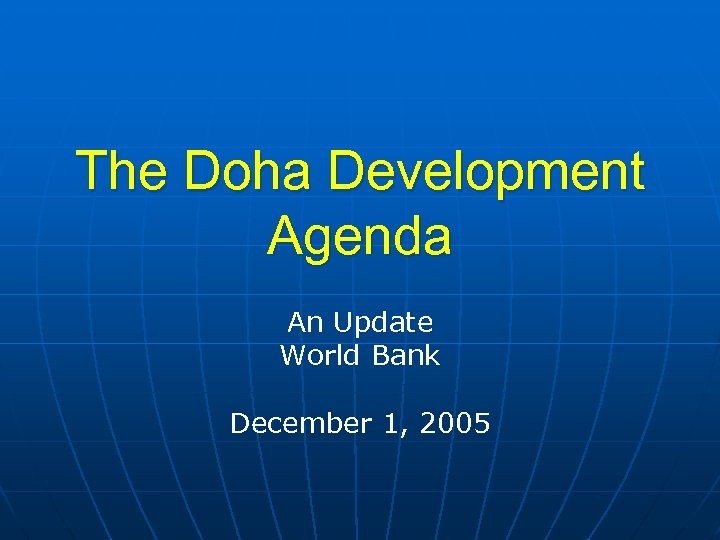 The Doha Development Agenda

An Update
World Bank

December 1, 2005